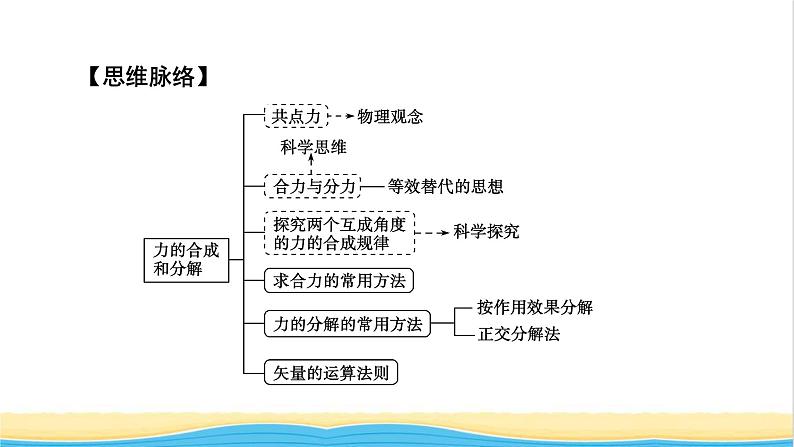 【思维脉络】

力的合成和分解

共点力 物理观念

科学思维

合力与分力 等效替代的思想

探究两个互成角度的力的合成规律 科学探究

求合力的常用方法

力的分解的常用方法 按作用效果分解 正交分解法

矢量的运算法则